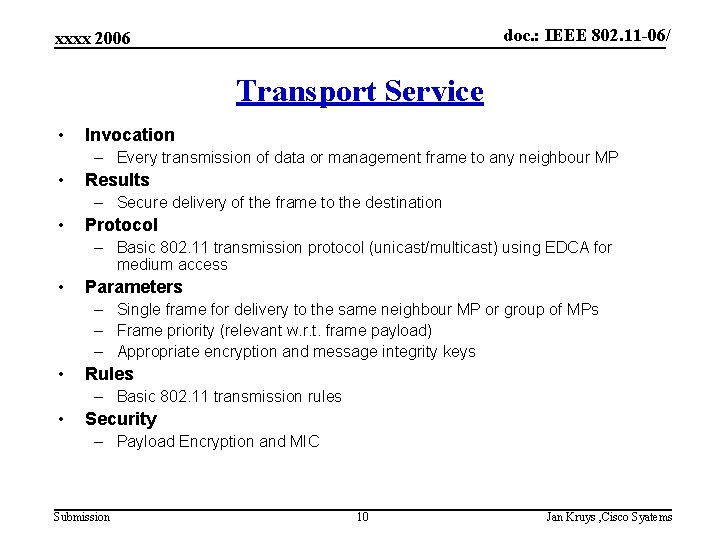 xxxx 2006

doc.: IEEE 802.11-06/

Transport Service

• Invocation
 – Every transmission of data or management frame to any neighbour MP
• Results
 – Secure delivery of the frame to the destination
• Protocol
 – Basic 802.11 transmission protocol (unicast/multicast) using EDCA for medium access
• Parameters
 – Single frame for delivery to the same neighbour MP or group of MPs
 – Frame priority (relevant w.r.t. frame payload)
 – Appropriate encryption and message integrity keys
• Rules
 – Basic 802.11 transmission rules
• Security
 – Payload Encryption and MIC

Submission

10

Jan Kruys ,Cisco Syatems